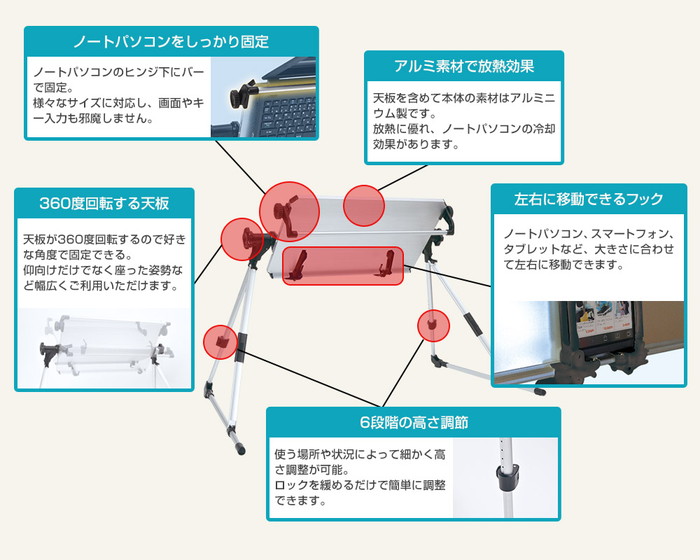 ノートパソコンをしっかり固定

ノートパソコンのヒンジ下にバーで固定。
様々なサイズに対応し、画面やキー入力も邪魔しません。

アルミ素材で放熱効果

天板を含めて本体の素材はアルミニウム製です。
放熱に優れ、ノートパソコンの冷却効果があります。

360度回転する天板

天板が360度回転するので好きな角度で固定できる。
仰向けだけでなく座った姿勢など幅広くご利用いただけます。

左右に移動できるフック

ノートパソコン、スマートフォン、タブレットなど、大きさに合わせて左右に移動できます。

6段階の高さ調節

使う場所や状況によって細かく高さ調整が可能。
ロックを緩めるだけで簡単に調整できます。